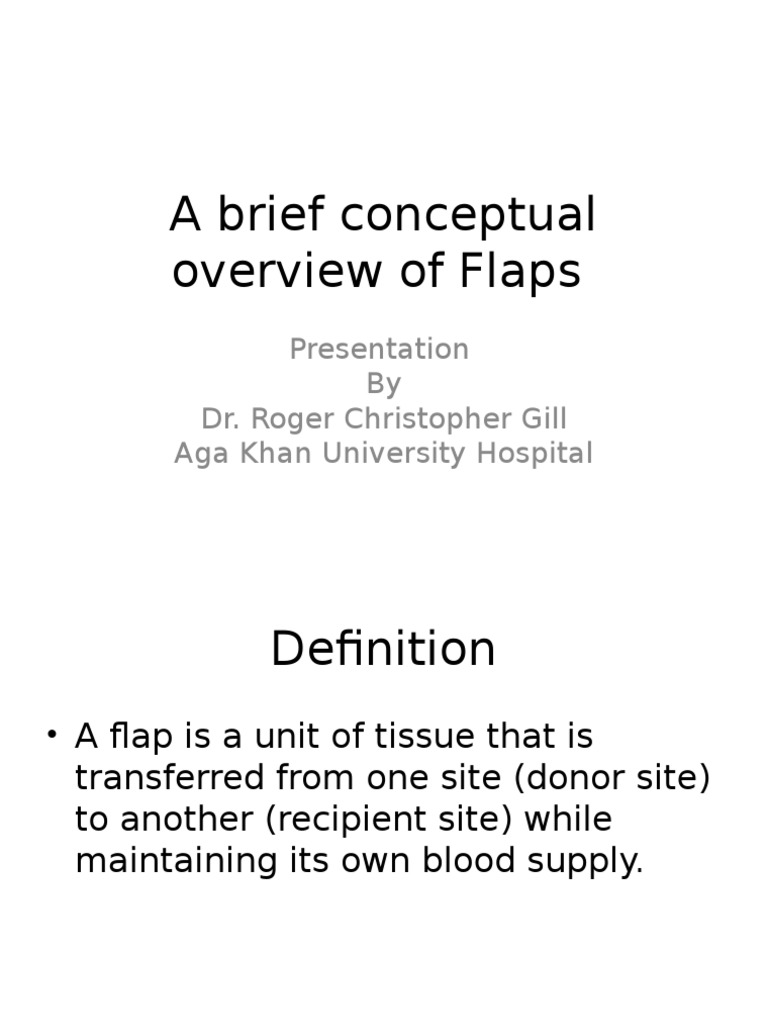 A brief conceptual overview of Flaps

Presentation
By
Dr. Roger Christopher Gill
Aga Khan University Hospital

Definition

• A flap is a unit of tissue that is transferred from one site (donor site) to another (recipient site) while maintaining its own blood supply.